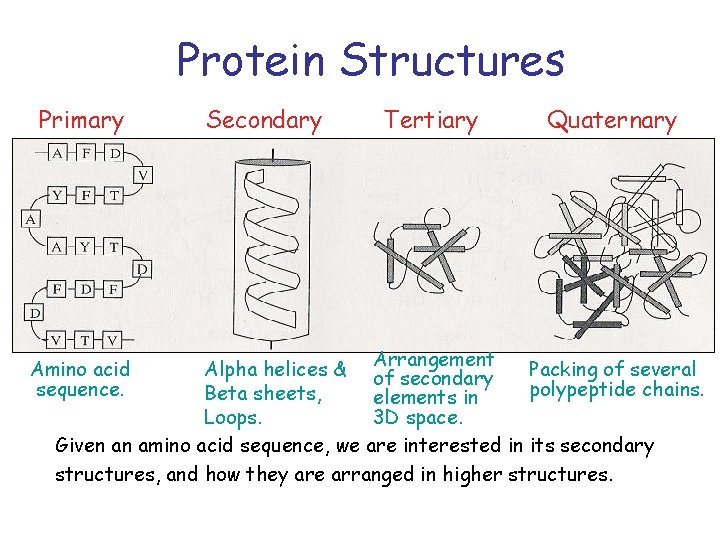 Protein Structures

Primary

Secondary

Tertiary

Quaternary

A F D V Y F T A A Y T D F D F D V T V

Amino acid sequence.

Alpha helices & Beta sheets, Loops.

Arrangement of secondary elements in 3D space.

Packing of several polypeptide chains.

Given an amino acid sequence, we are interested in its secondary structures, and how they are arranged in higher structures.